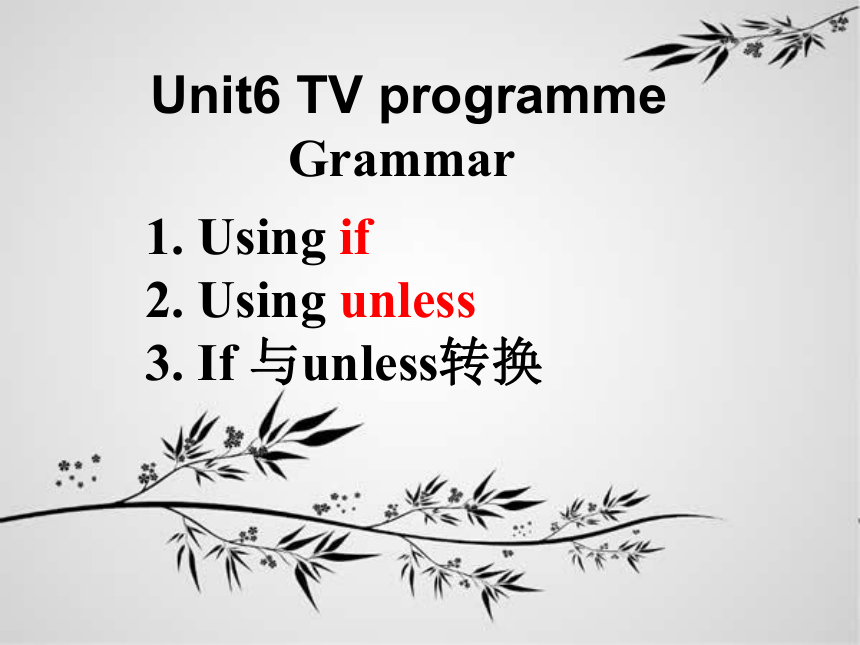 Unit6 TV programme
Grammar

1. Using if
2. Using unless
3. If 与unless转换